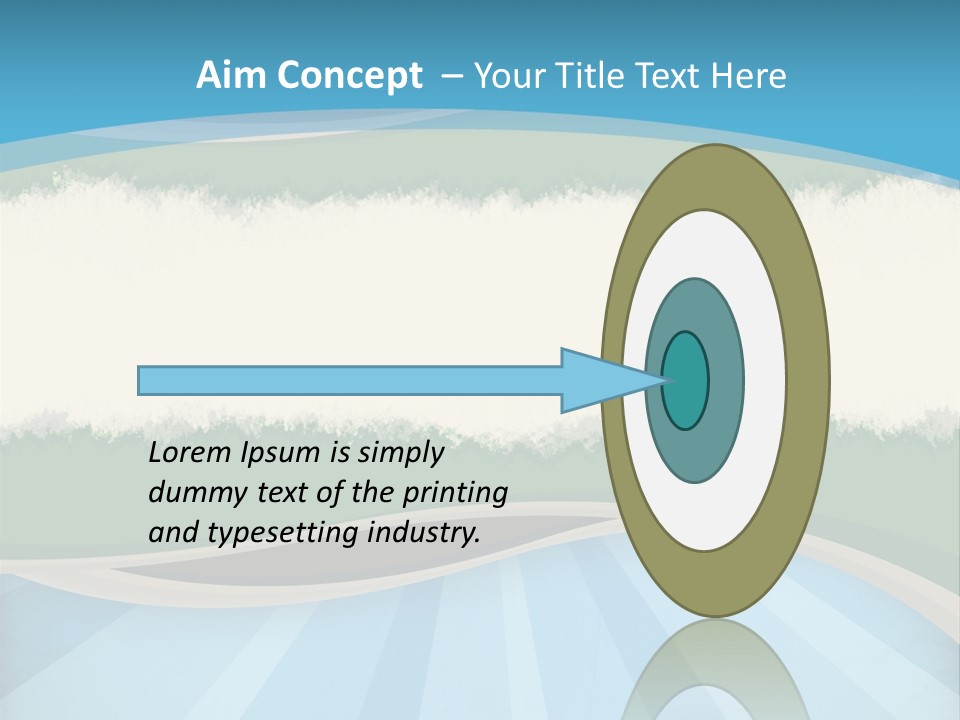 Aim Concept – Your Title Text Here

Lorem Ipsum is simply dummy text of the printing and typesetting industry.